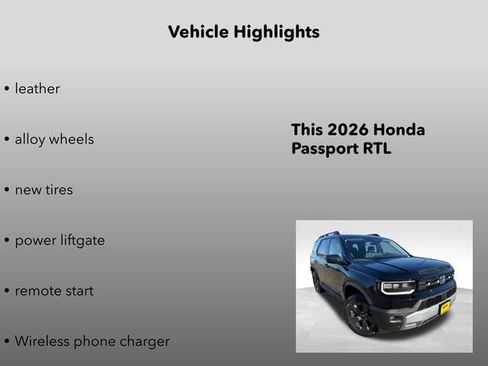 Vehicle Highlights

• leather

• alloy wheels

• new tires

• power liftgate

• remote start

• Wireless phone charger

This 2026 Honda Passport RTL